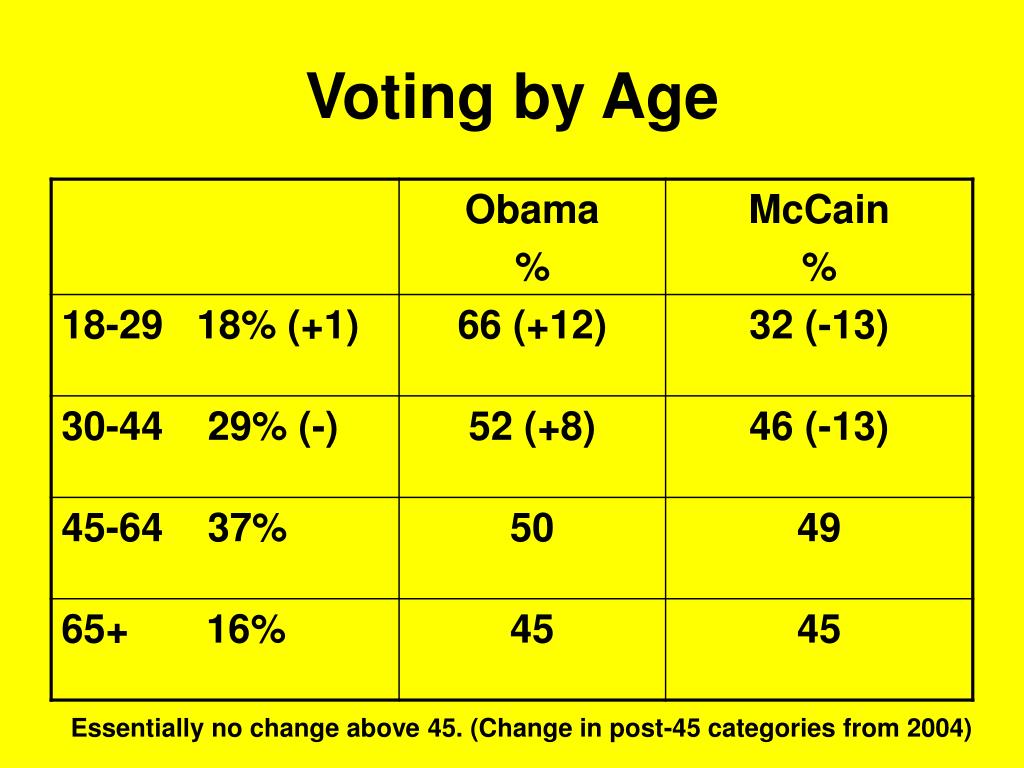 Voting by Age

| | Obama % | McCain % |
|---|---|---|
| 18-29 18% (+1) | 66 (+12) | 32 (-13) |
| 30-44 29% (-) | 52 (+8) | 46 (-13) |
| 45-64 37% | 50 | 49 |
| 65+ 16% | 45 | 45 |

Essentially no change above 45. (Change in post-45 categories from 2004)